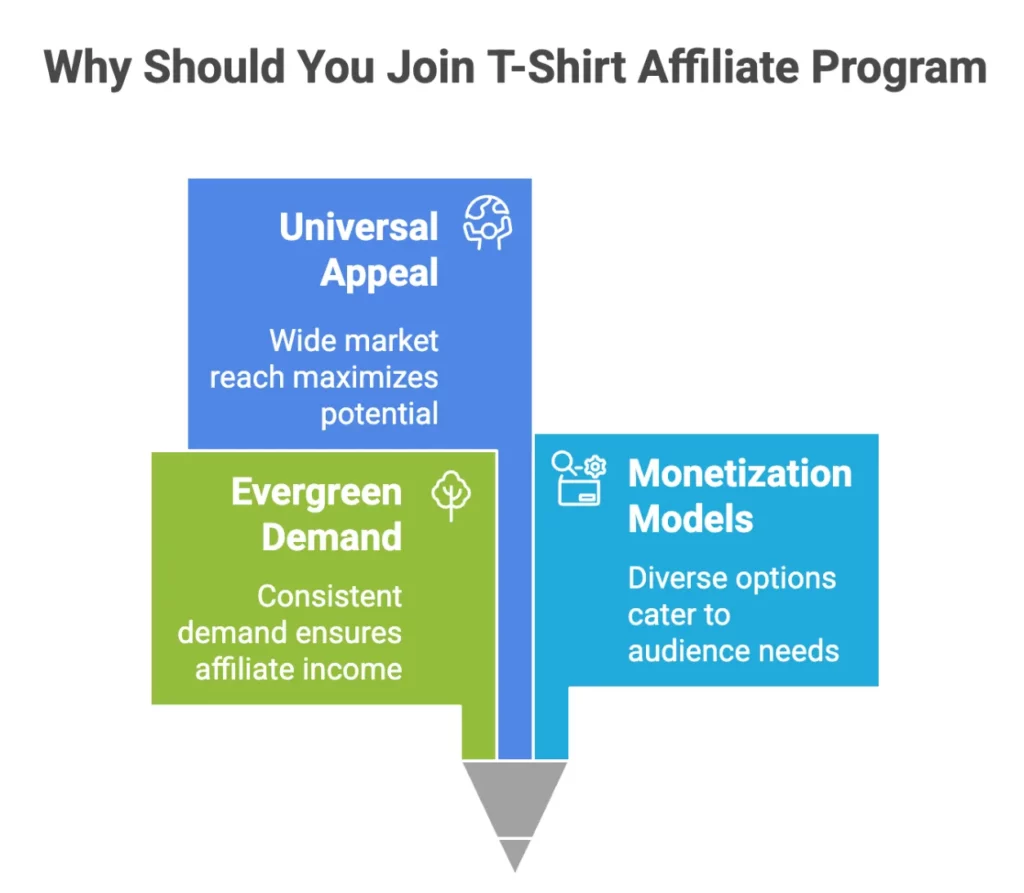 Why Should You Join T-Shirt Affiliate Program

Universal Appeal

Wide market reach maximizes potential

Evergreen Demand

Consistent demand ensures affiliate income

Monetization Models

Diverse options cater to audience needs